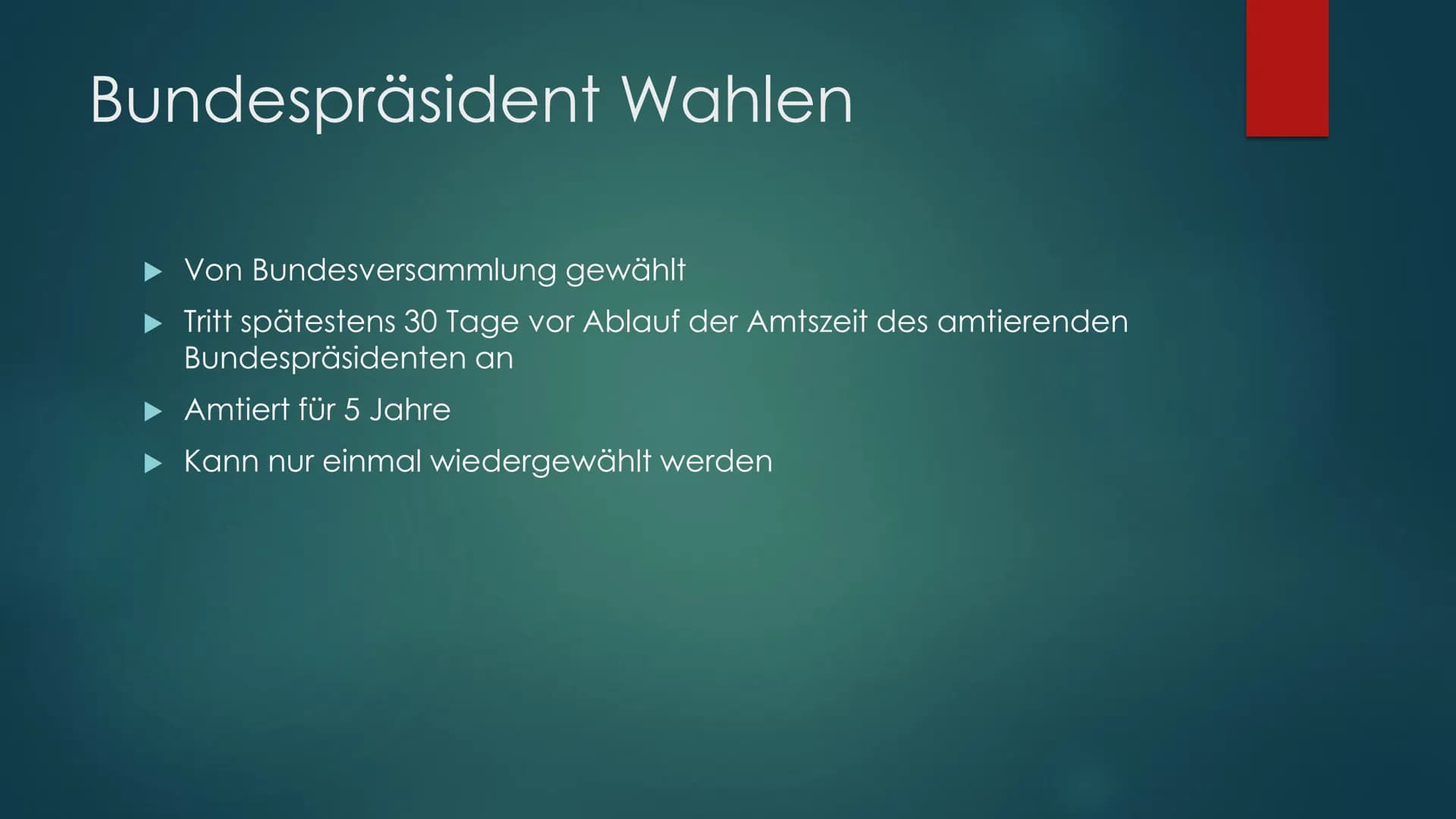 Bundespräsident Wahlen

▶ Von Bundesversammlung gewählt
▶ Tritt spätestens 30 Tage vor Ablauf der Amtszeit des amtierenden Bundespräsidenten an
▶ Amtiert für 5 Jahre
▶ Kann nur einmal wiedergewählt werden